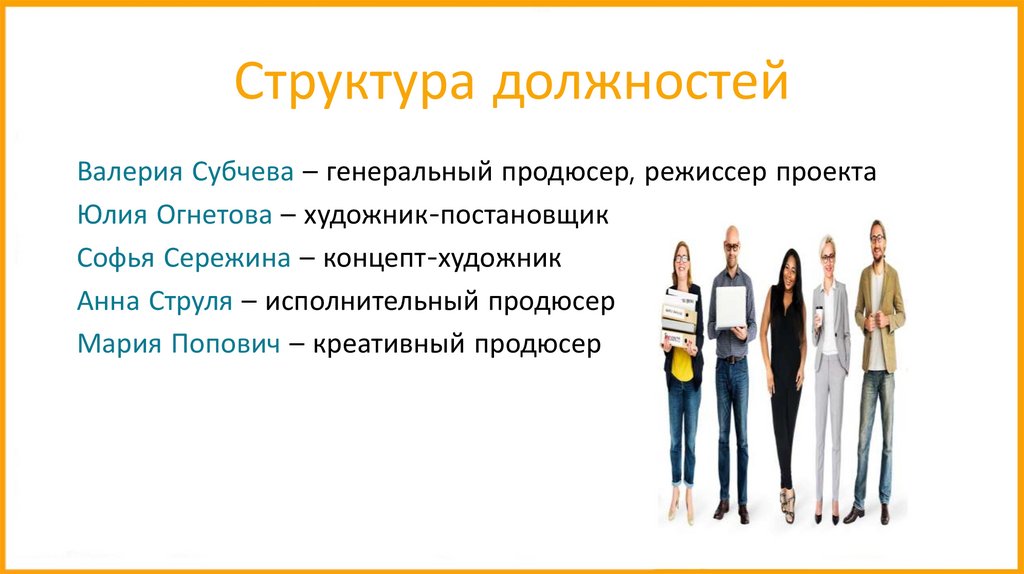 Структура должностей

Валерия Субчева – генеральный продюсер, режиссер проекта
Юлия Огнетова – художник-постановщик
Софья Сережина – концепт-художник
Анна Струля – исполнительный продюсер
Мария Попович – креативный продюсер